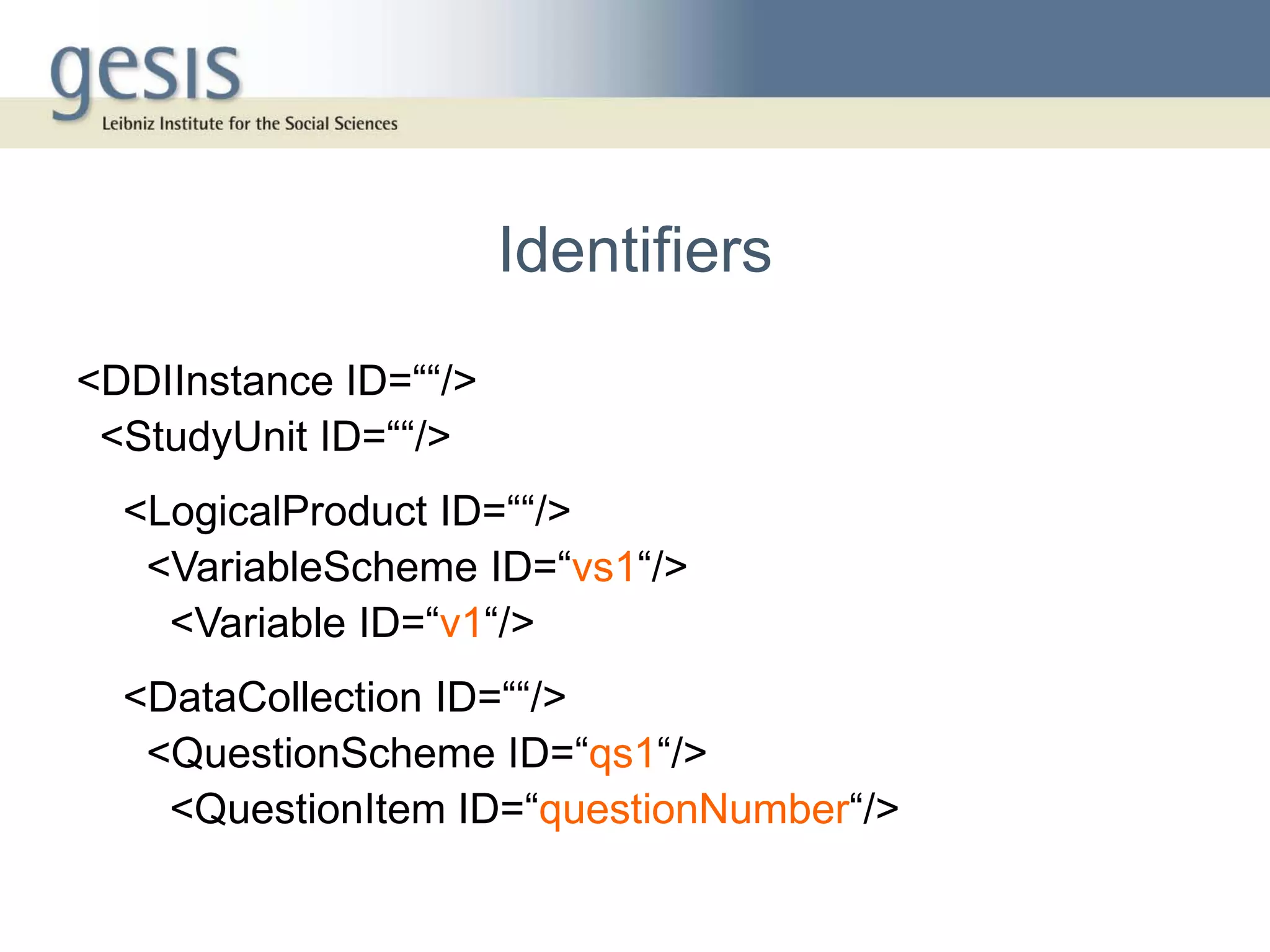 gesis
Leibniz Institute for the Social Sciences

Identifiers

<DDIInstance ID=““/>
<StudyUnit ID=““/>
<LogicalProduct ID=““/>
<VariableScheme ID=“vs1“/>
<Variable ID=“v1“/>
<DataCollection ID=““/>
<QuestionScheme ID=“qs1“/>
<QuestionItem ID=“questionNumber“/>